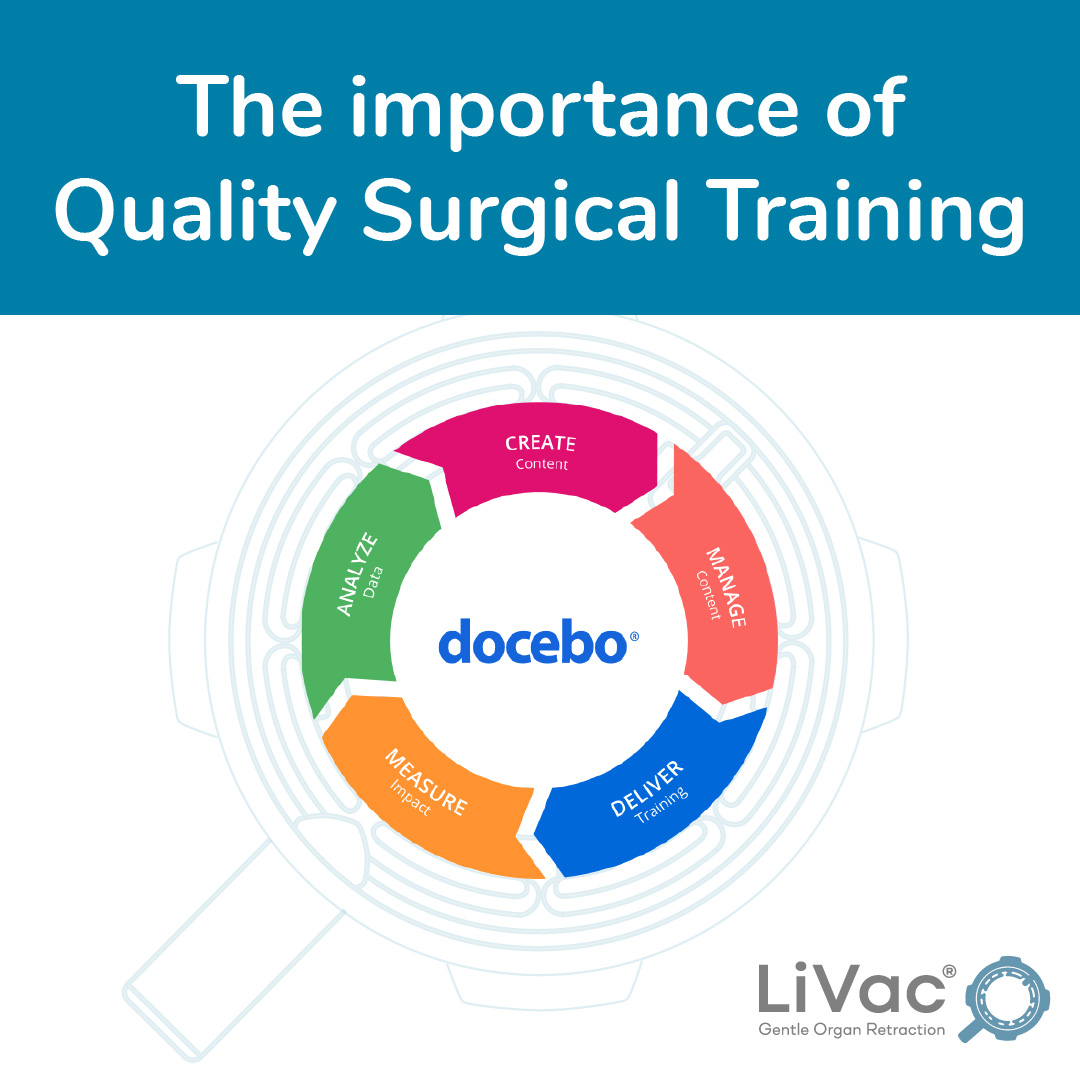 The importance of Quality Surgical Training

CREATE
Content

MANAGE
Content

DELIVER
Training

MEASURE
Impact

ANALYZE
Data

docebo®

LiVac®
Gentle Organ Retraction